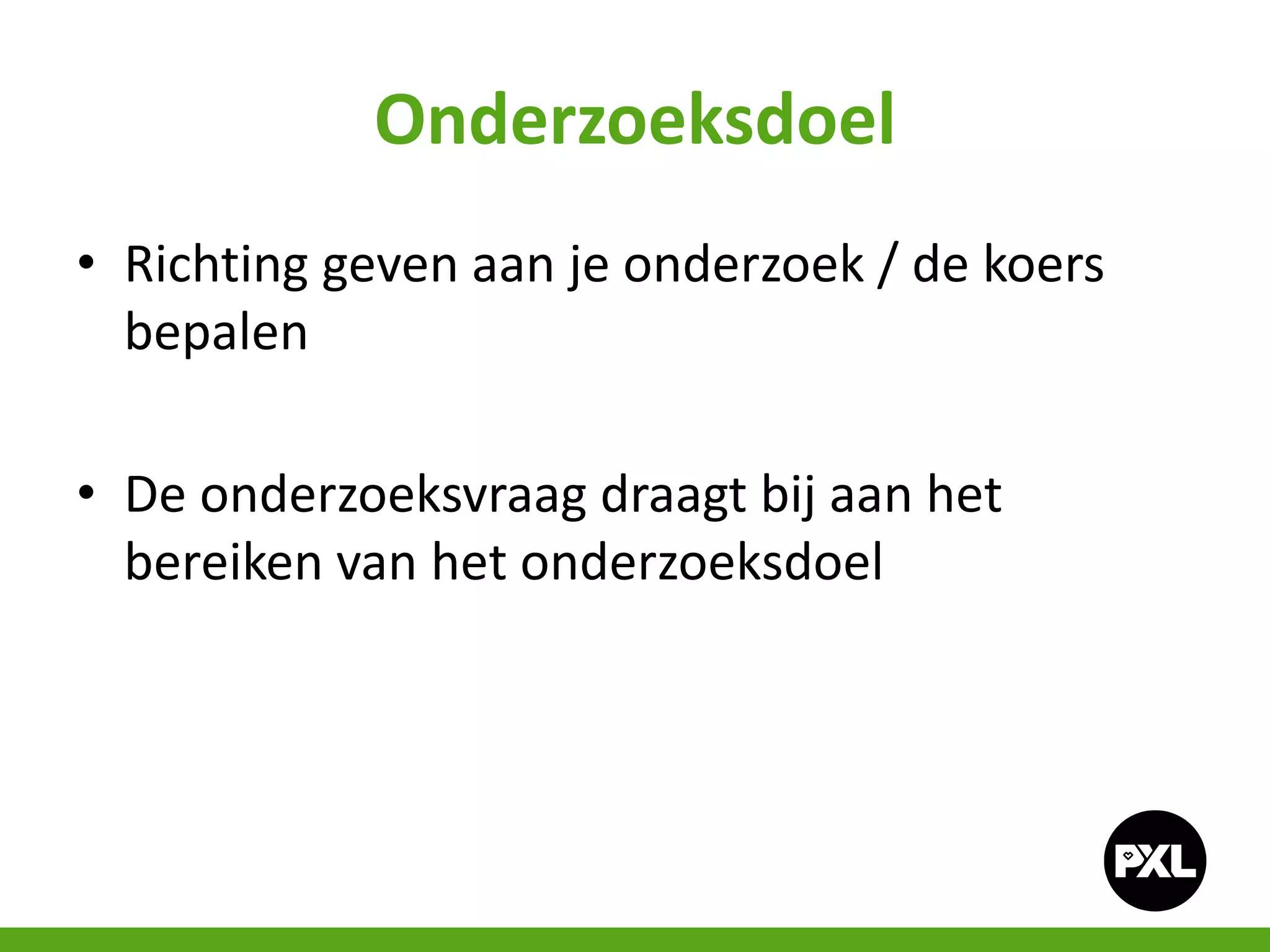 Onderzoeksdoel

• Richting geven aan je onderzoek / de koers bepalen

• De onderzoeksvraag draagt bij aan het bereiken van het onderzoeksdoel

PXL